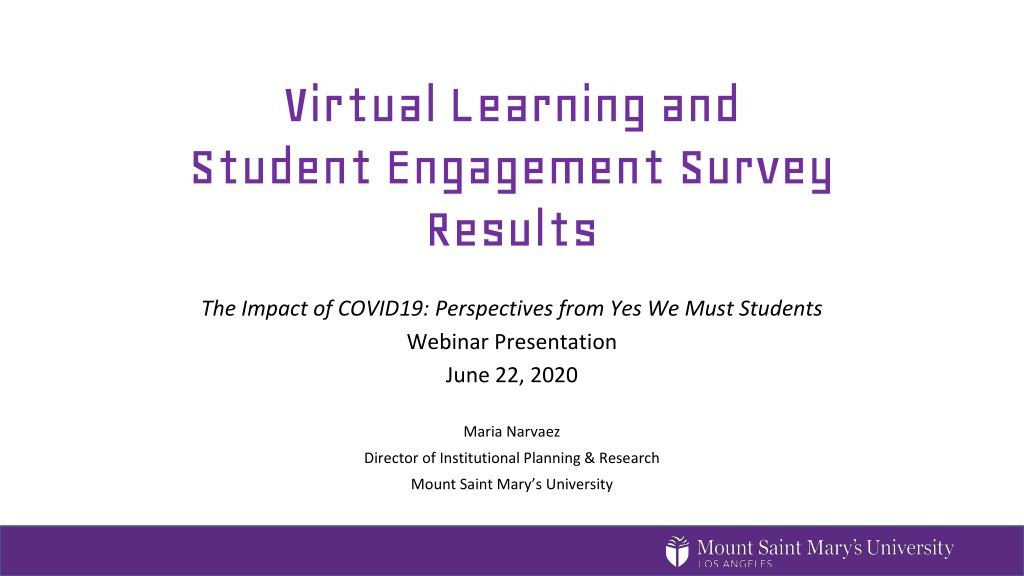 Virtual Learning and Student Engagement Survey Results

The Impact of COVID19: Perspectives from Yes We Must Students
Webinar Presentation
June 22, 2020

Maria Narvaez
Director of Institutional Planning & Research
Mount Saint Mary's University

Mount Saint Mary's University
LOS ANGELES